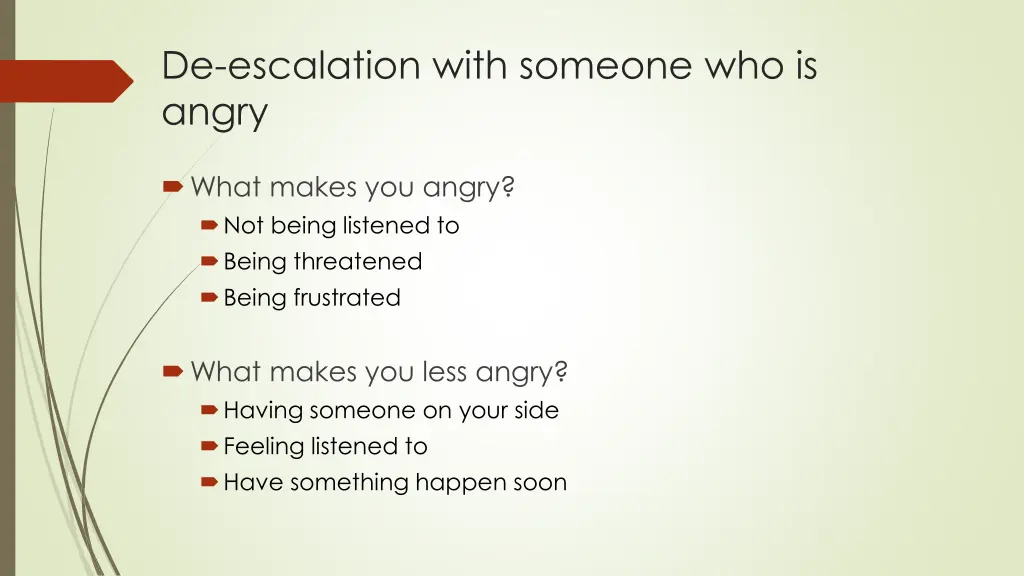 De-escalation with someone who is angry

What makes you angry?
Not being listened to
Being threatened
Being frustrated

What makes you less angry?
Having someone on your side
Feeling listened to
Have something happen soon